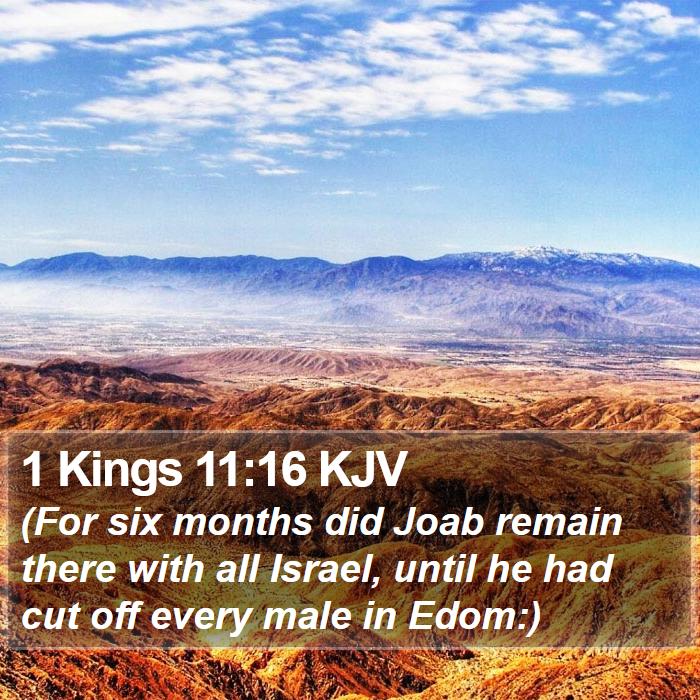 1 Kings 11:16 KJV

(For six months did Joab remain there with all Israel, until he had cut off every male in Edom:)